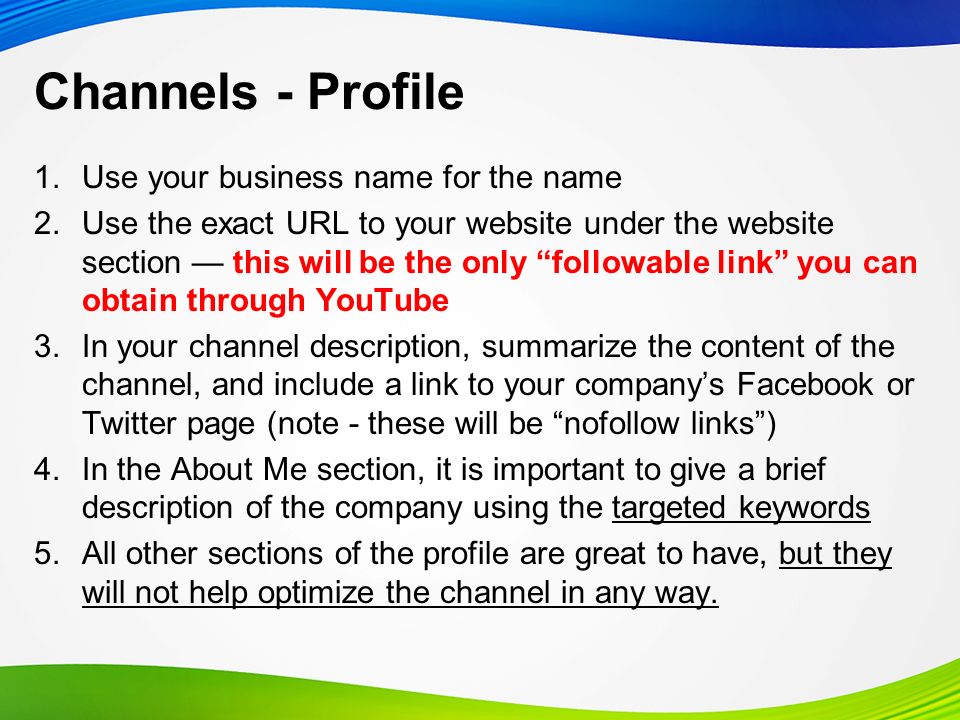 Channels - Profile

1. Use your business name for the name
2. Use the exact URL to your website under the website section — this will be the only “followable link” you can obtain through YouTube
3. In your channel description, summarize the content of the channel, and include a link to your company’s Facebook or Twitter page (note - these will be “nofollow links”)
4. In the About Me section, it is important to give a brief description of the company using the targeted keywords
5. All other sections of the profile are great to have, but they will not help optimize the channel in any way.